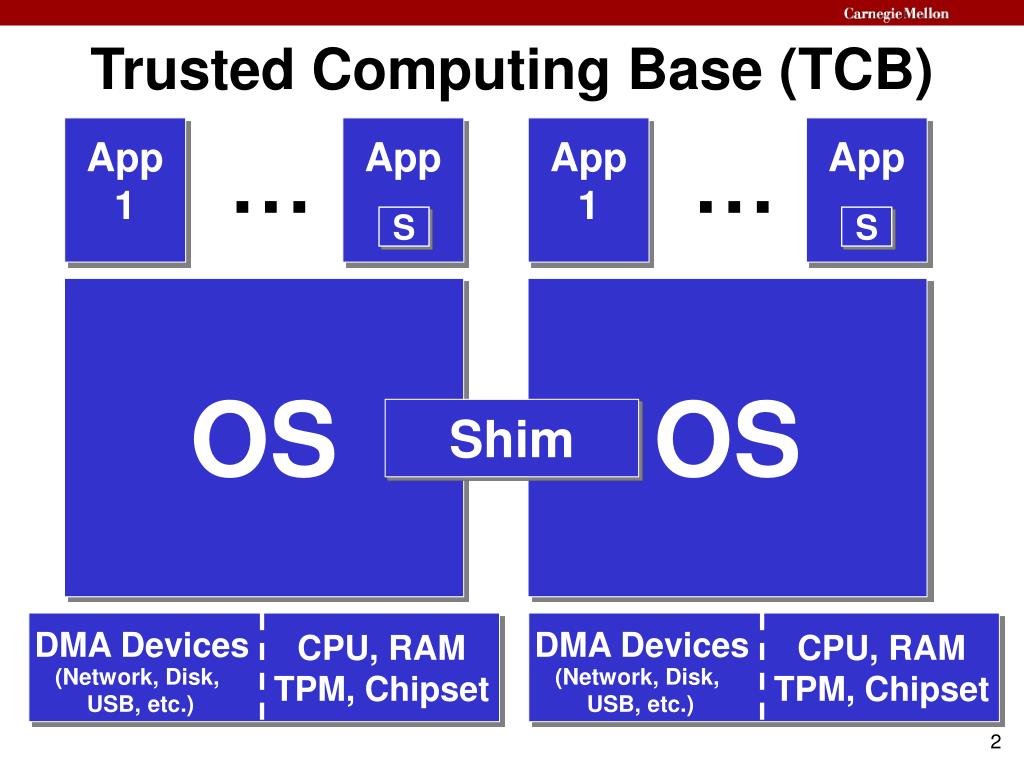 Carnegie Mellon

Trusted Computing Base (TCB)

App 1

…

App

S

App 1

…

App

S

OS

Shim

OS

DMA Devices
(Network, Disk, USB, etc.)

CPU, RAM
TPM, Chipset

DMA Devices
(Network, Disk, USB, etc.)

CPU, RAM
TPM, Chipset

2